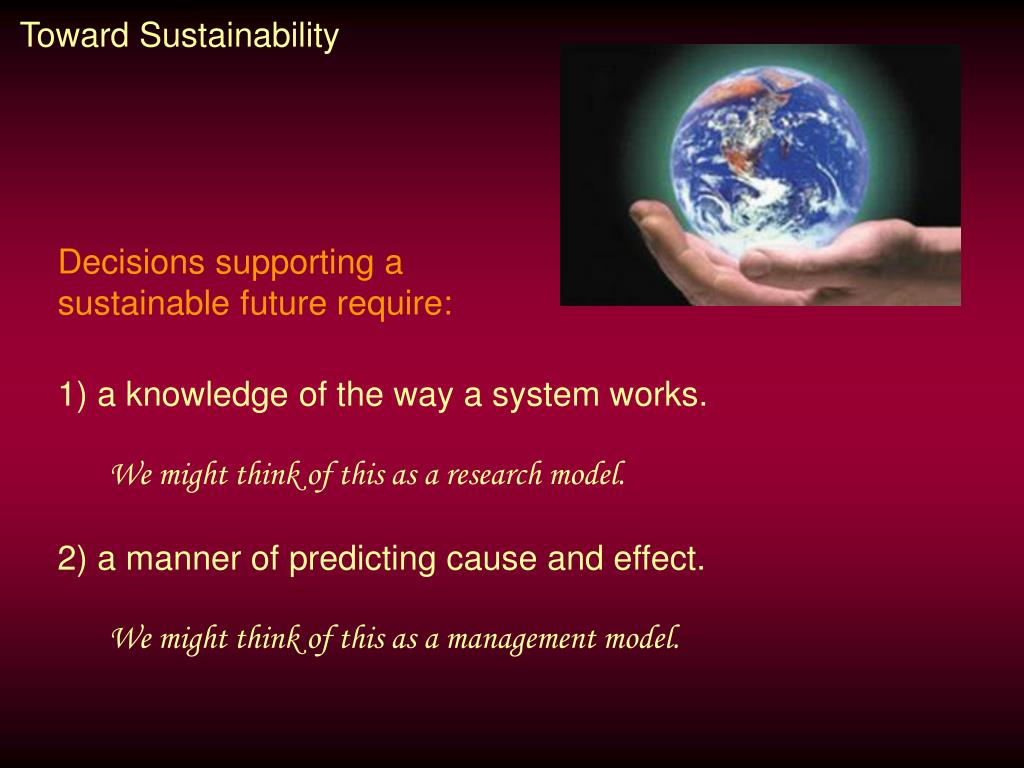 Toward Sustainability

Decisions supporting a sustainable future require:

1) a knowledge of the way a system works.

We might think of this as a research model.

2) a manner of predicting cause and effect.

We might think of this as a management model.